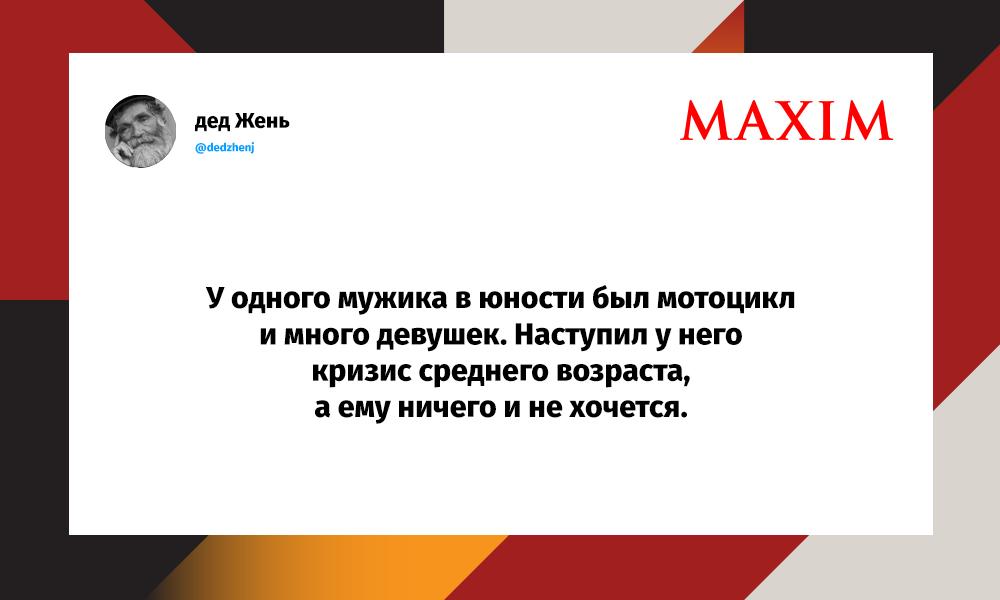 дед Жень
@dedzhenj

MAXIM

У одного мужика в юности был мотоцикл и много девушек. Наступил у него кризис среднего возраста, а ему ничего и не хочется.